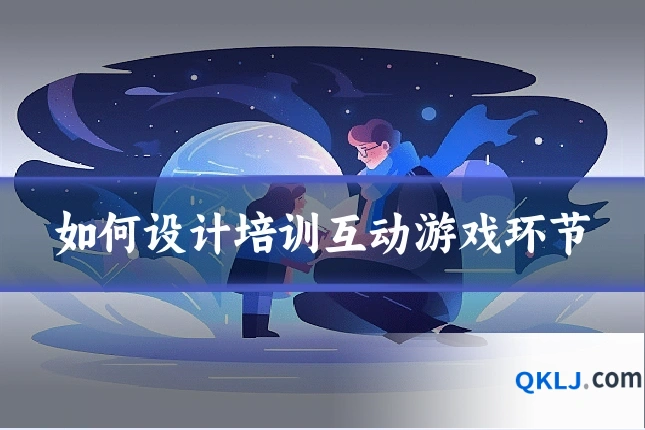 如何设计培训互动游戏环节

QKLJ.com